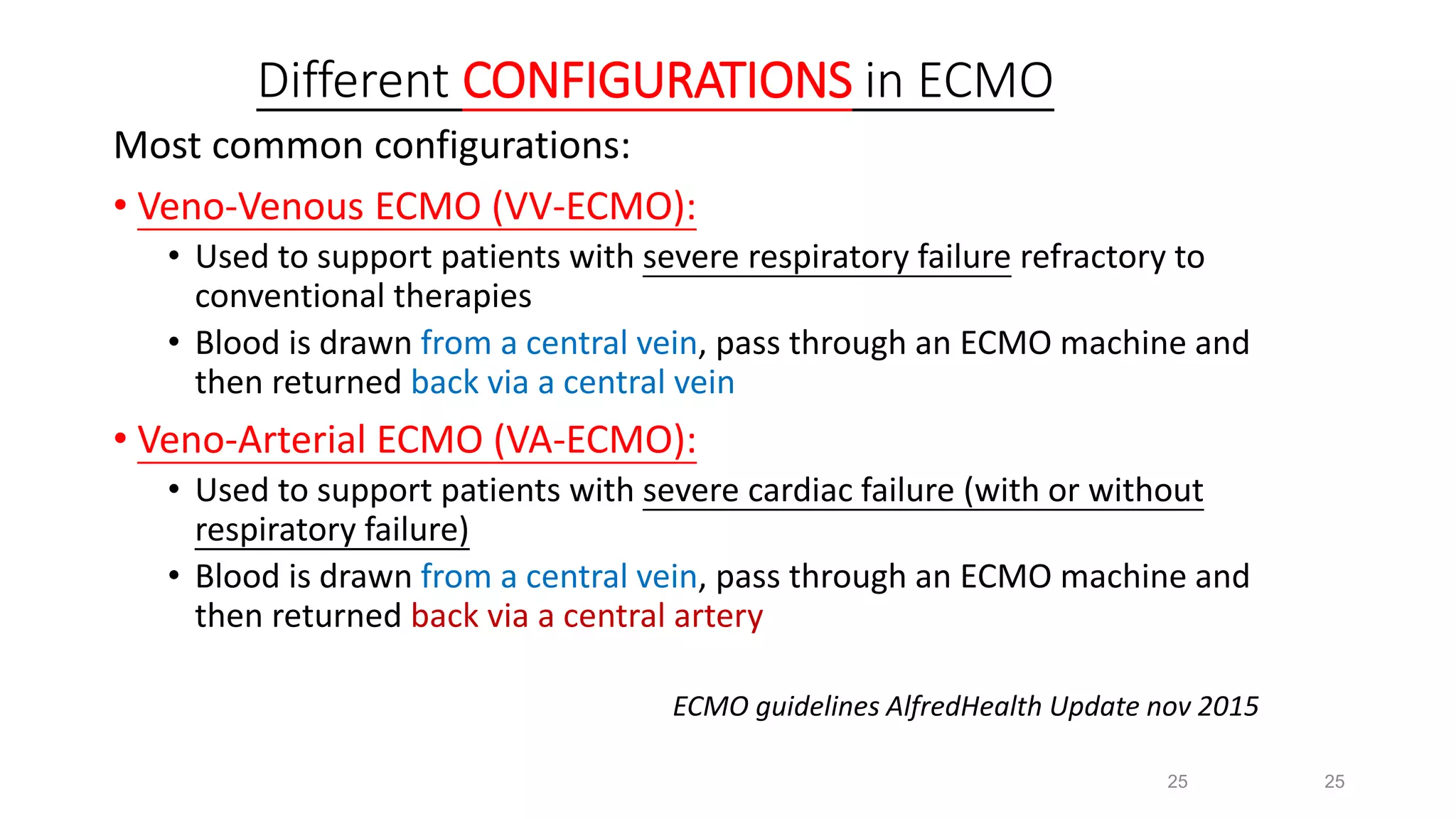 Different CONFIGURATIONS in ECMO

Most common configurations:

• Veno-Venous ECMO (VV-ECMO):
  • Used to support patients with severe respiratory failure refractory to conventional therapies
  • Blood is drawn from a central vein, pass through an ECMO machine and then returned back via a central vein

• Veno-Arterial ECMO (VA-ECMO):
  • Used to support patients with severe cardiac failure (with or without respiratory failure)
  • Blood is drawn from a central vein, pass through an ECMO machine and then returned back via a central artery

ECMO guidelines AlfredHealth Update nov 2015

25

25